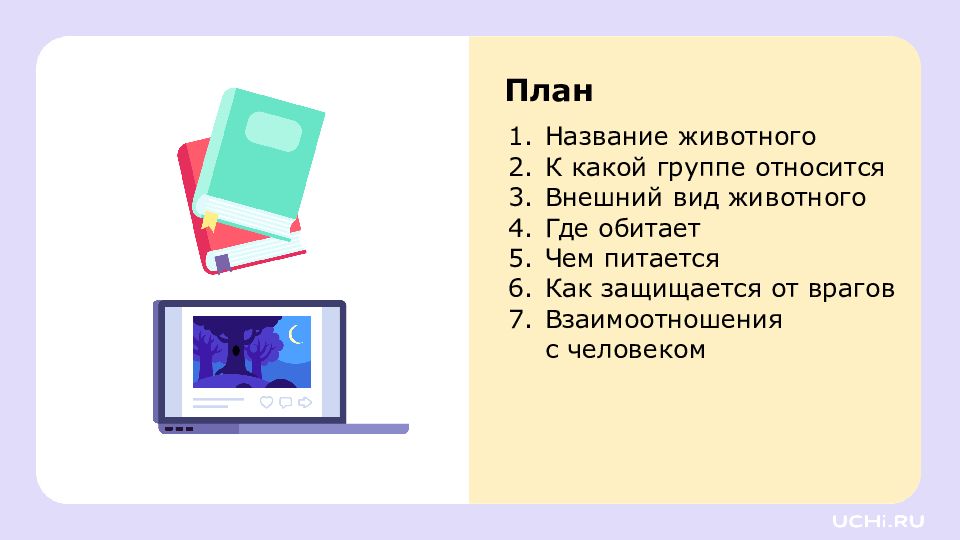 План

1. Название животного
2. К какой группе относится
3. Внешний вид животного
4. Где обитает
5. Чем питается
6. Как защищается от врагов
7. Взаимоотношения с человеком

UCHi.RU